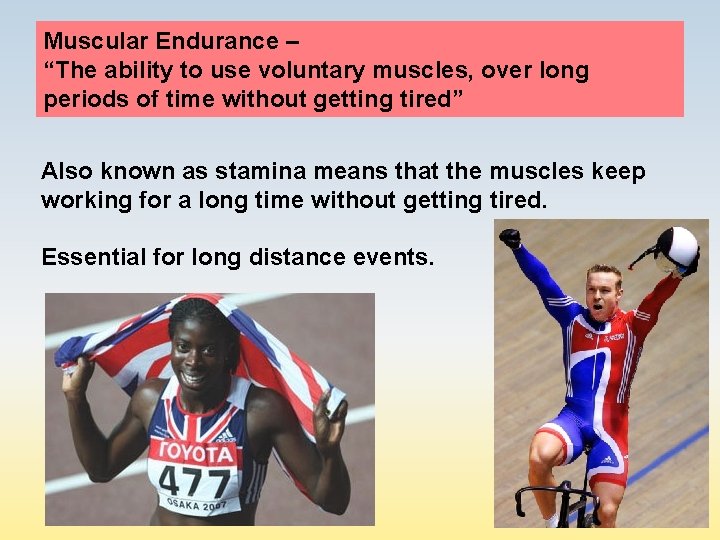 Muscular Endurance –
“The ability to use voluntary muscles, over long periods of time without getting tired”

Also known as stamina means that the muscles keep working for a long time without getting tired.

Essential for long distance events.

TOYOTA
477
OSAKA 2007